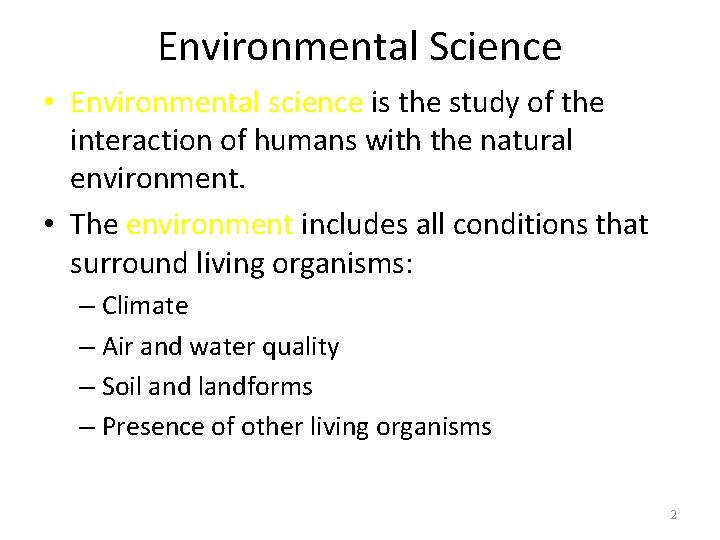 Environmental Science

• Environmental science is the study of the interaction of humans with the natural environment.

• The environment includes all conditions that surround living organisms:
– Climate
– Air and water quality
– Soil and landforms
– Presence of other living organisms

2